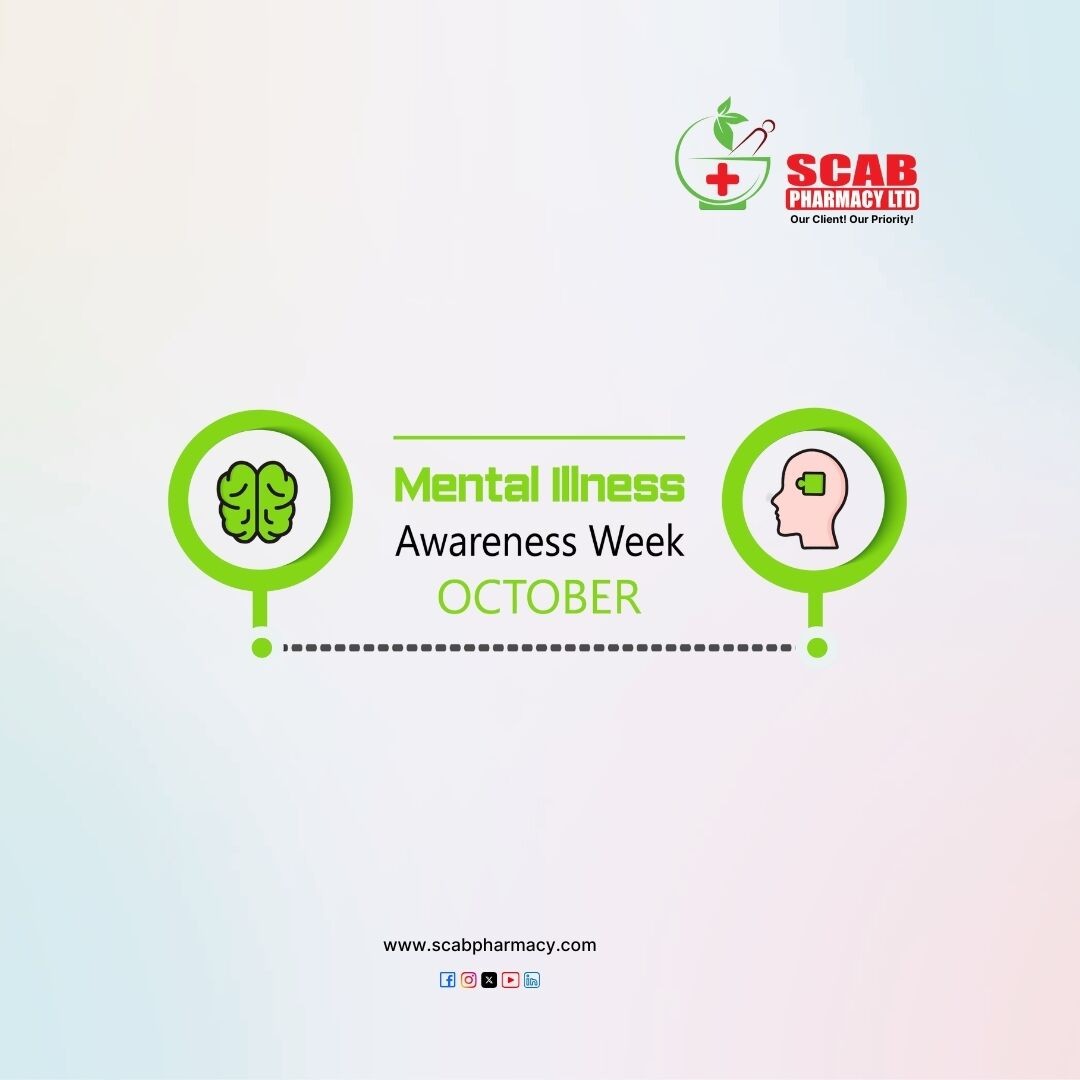 SCAB
PHARMACY LTD
Our Client! Our Priority!

Mental Illness
Awareness Week
OCTOBER

www.scabpharmacy.com